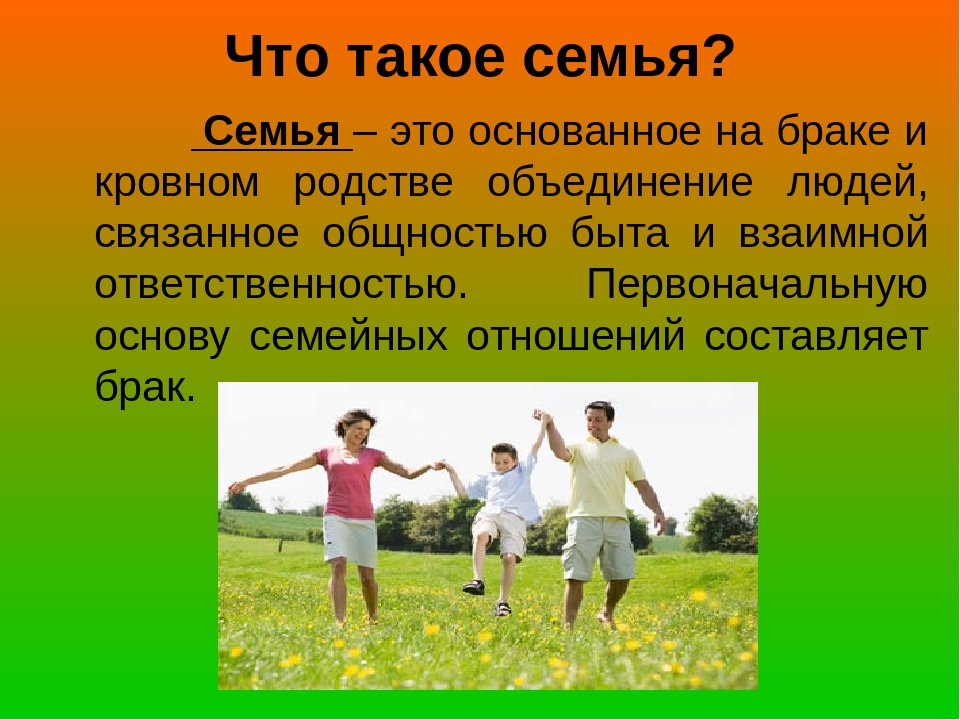 Что такое семья?

Семья – это основанное на браке и кровном родстве объединение людей, связанное общностью быта и взаимной ответственностью. Первоначальную основу семейных отношений составляет брак.